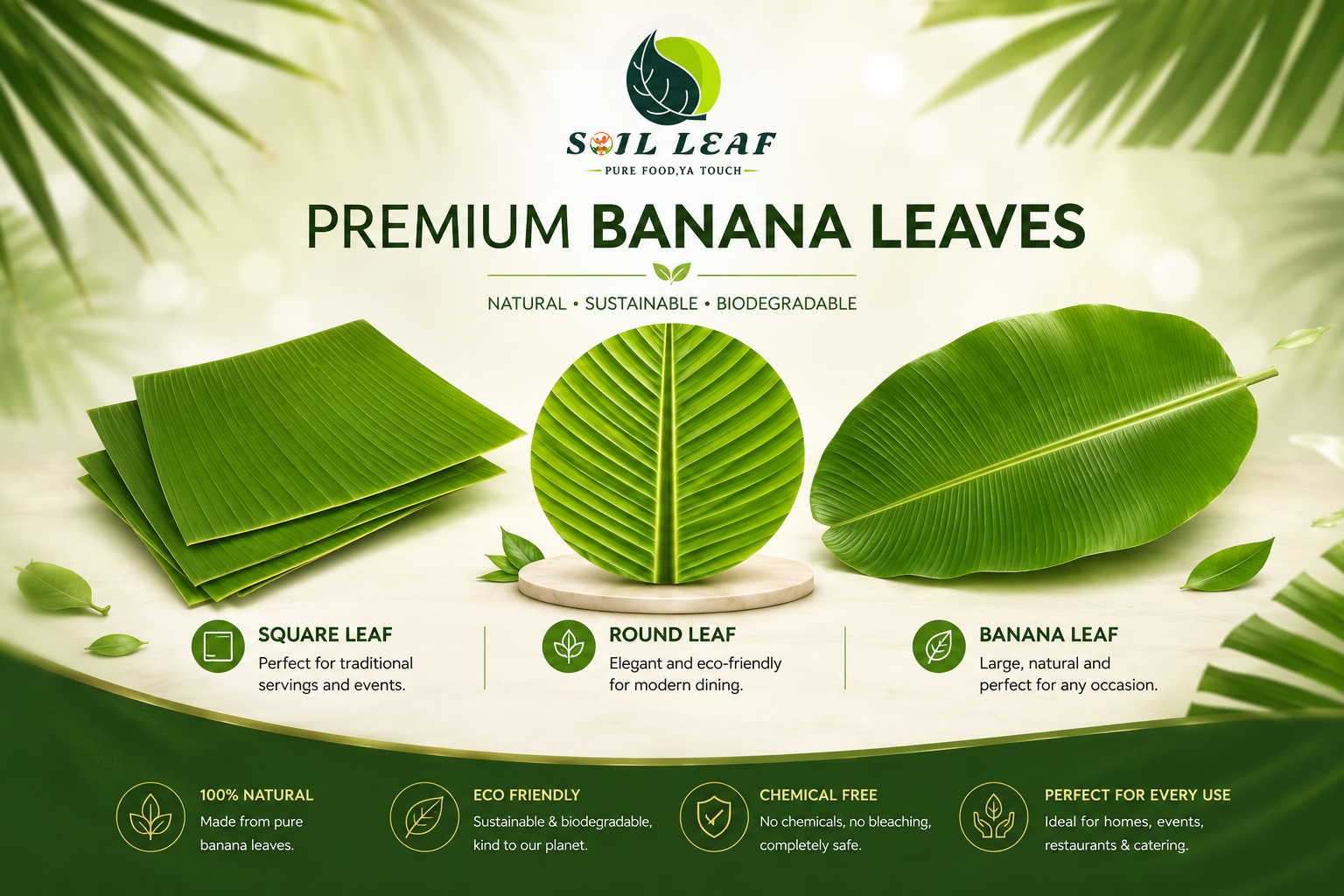 SOIL LEAF
PURE FOOD,YA TOUCH

PREMIUM BANANA LEAVES

NATURAL • SUSTAINABLE • BIODEGRADABLE

SQUARE LEAF
Perfect for traditional servings and events.

ROUND LEAF
Elegant and eco-friendly for modern dining.

BANANA LEAF
Large, natural and perfect for any occasion.

100% NATURAL
Made from pure banana leaves.

ECO FRIENDLY
Sustainable & biodegradable, kind to our planet.

CHEMICAL FREE
No chemicals, no bleaching, completely safe.

PERFECT FOR EVERY USE
Ideal for homes, events, restaurants & catering.